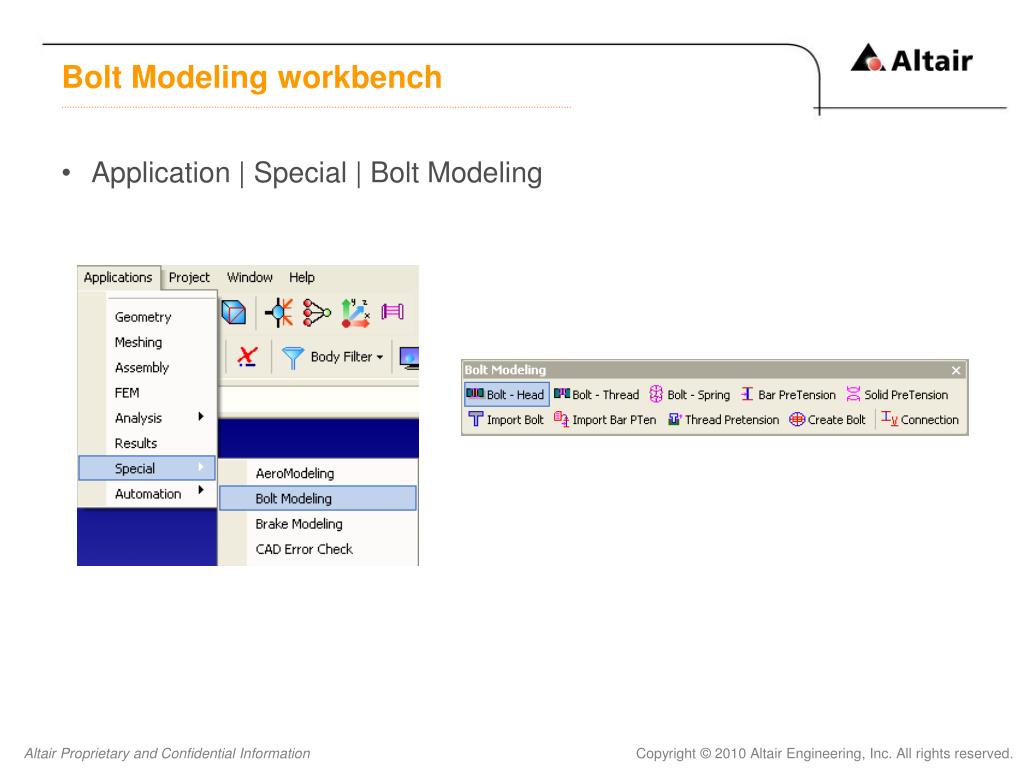 Bolt Modeling workbench

Altair

• Application | Special | Bolt Modeling

Applications Project Window Help

Geometry
Meshing
Assembly
FEM
Analysis
Results
Special
Automation

Body Filter

AeroModeling
Bolt Modeling
Brake Modeling
CAD Error Check

Bolt Modeling

Bolt - Head Bolt - Thread Bolt - Spring Bar PreTension Solid PreTension
Import Bolt Import Bar PTen Thread Pretension Create Bolt Connection

Altair Proprietary and Confidential Information

Copyright © 2010 Altair Engineering, Inc. All rights reserved.